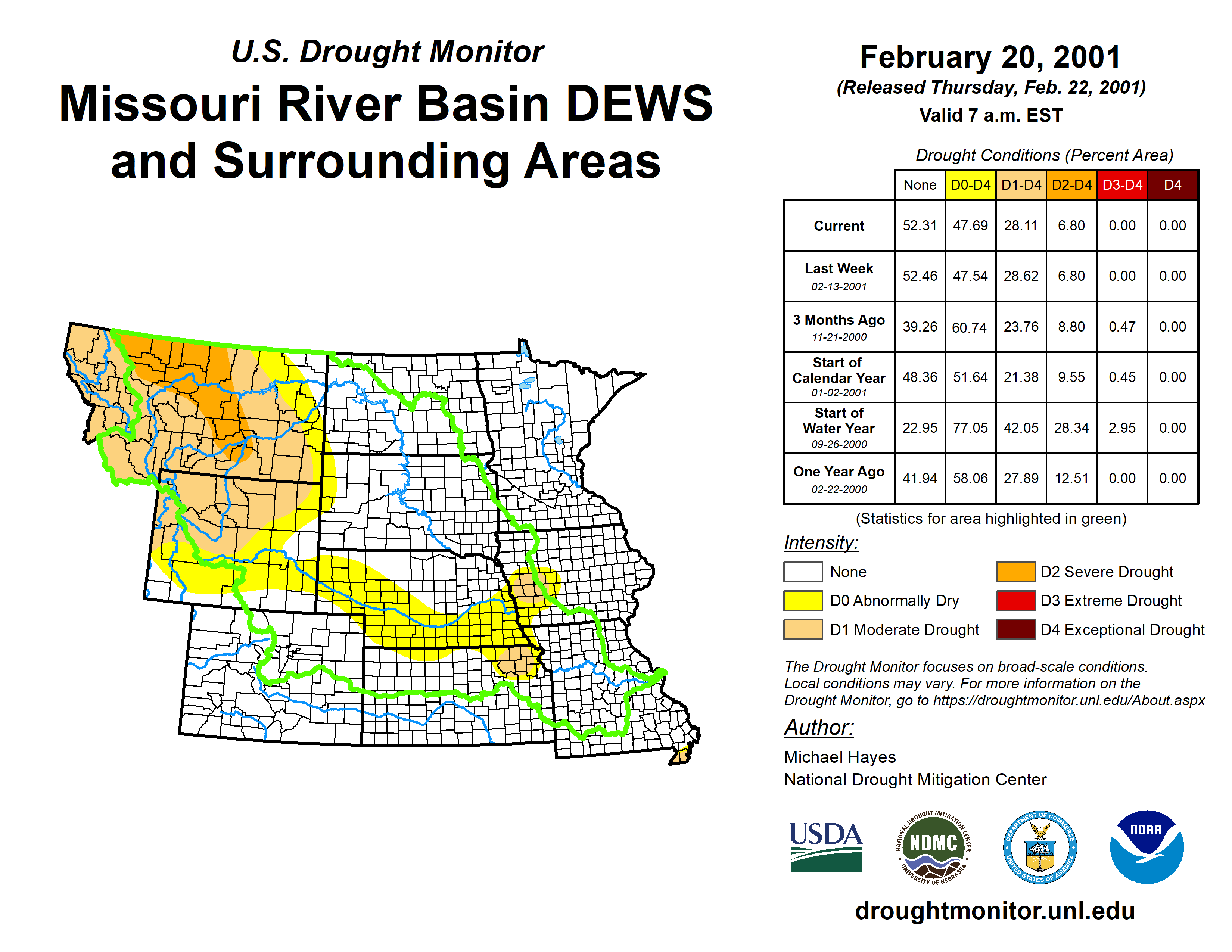 U.S. Drought Monitor

Missouri River Basin DEWS and Surrounding Areas

February 20, 2001
(Released Thursday, Feb. 22, 2001)
Valid 7 a.m. EST

Drought Conditions (Percent Area)

| | None | D0-D4 | D1-D4 | D2-D4 | D3-D4 | D4 |
|---|---|---|---|---|---|---|
| Current | 52.31 | 47.69 | 28.11 | 6.80 | 0.00 | 0.00 |
| Last Week 02-13-2001 | 52.46 | 47.54 | 28.62 | 6.80 | 0.00 | 0.00 |
| 3 Months Ago 11-21-2000 | 39.26 | 60.74 | 23.76 | 8.80 | 0.47 | 0.00 |
| Start of Calendar Year 01-02-2001 | 48.36 | 51.64 | 21.38 | 9.55 | 0.45 | 0.00 |
| Start of Water Year 09-26-2000 | 22.95 | 77.05 | 42.05 | 28.34 | 2.95 | 0.00 |
| One Year Ago 02-22-2000 | 41.94 | 58.06 | 27.89 | 12.51 | 0.00 | 0.00 |

(Statistics for area highlighted in green)

Intensity:
None
D0 Abnormally Dry
D1 Moderate Drought
D2 Severe Drought
D3 Extreme Drought
D4 Exceptional Drought

The Drought Monitor focuses on broad-scale conditions. Local conditions may vary. For more information on the Drought Monitor, go to https://droughtmonitor.unl.edu/About.aspx

Author:
Michael Hayes
National Drought Mitigation Center

USDA
NATIONAL DROUGHT MITIGATION CENTER NDMC UNIVERSITY OF NEBRASKA
DEPARTMENT OF COMMERCE UNITED STATES OF AMERICA
NOAA

droughtmonitor.unl.edu